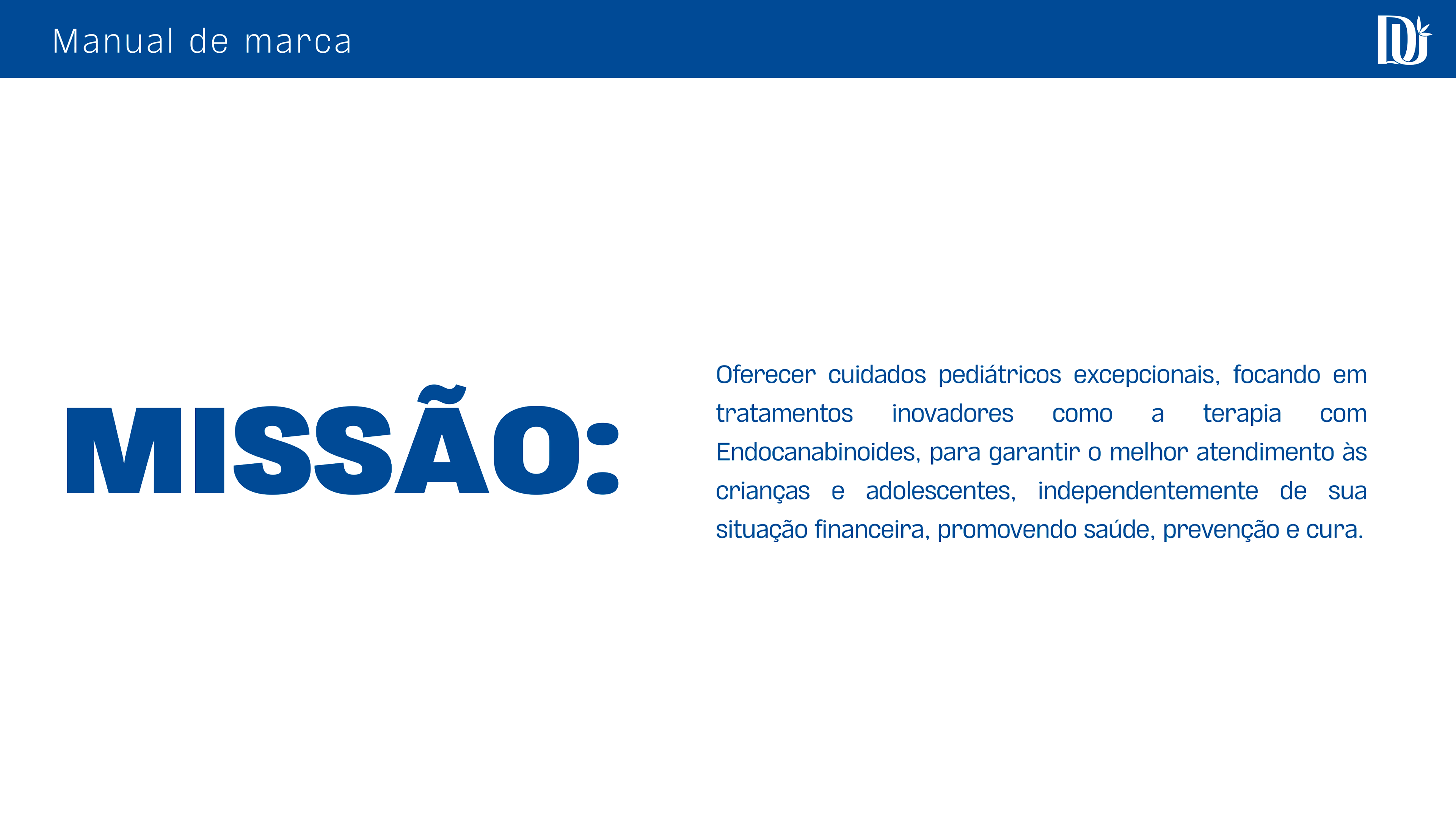 Manual de marca

MISSÃO:

Oferecer cuidados pediátricos excepcionais, focando em tratamentos inovadores como a terapia com Endocanabinoides, para garantir o melhor atendimento às crianças e adolescentes, independentemente de sua situação financeira, promovendo saúde, prevenção e cura.